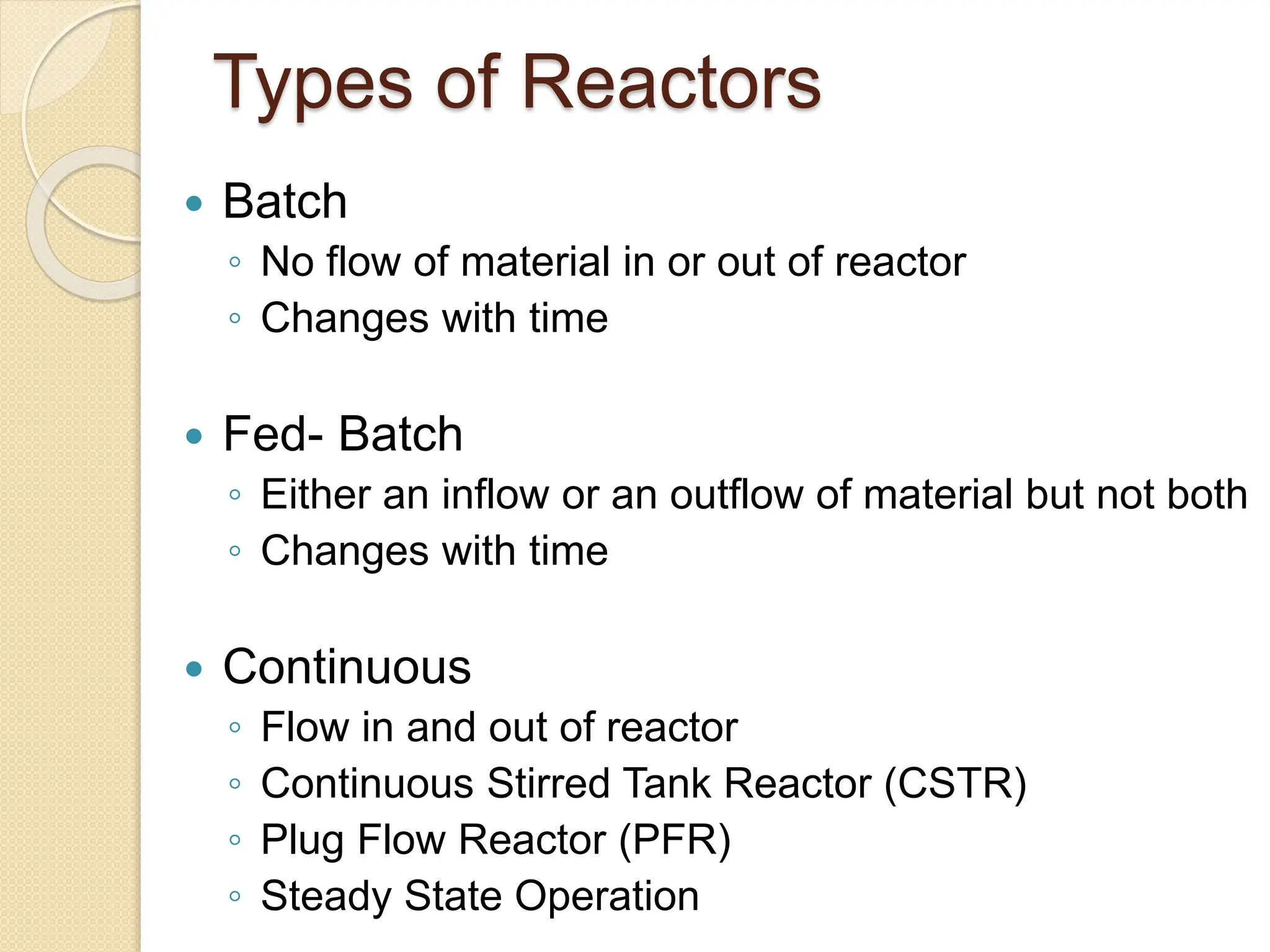 Types of Reactors

• Batch
◦ No flow of material in or out of reactor
◦ Changes with time

• Fed- Batch
◦ Either an inflow or an outflow of material but not both
◦ Changes with time

• Continuous
◦ Flow in and out of reactor
◦ Continuous Stirred Tank Reactor (CSTR)
◦ Plug Flow Reactor (PFR)
◦ Steady State Operation